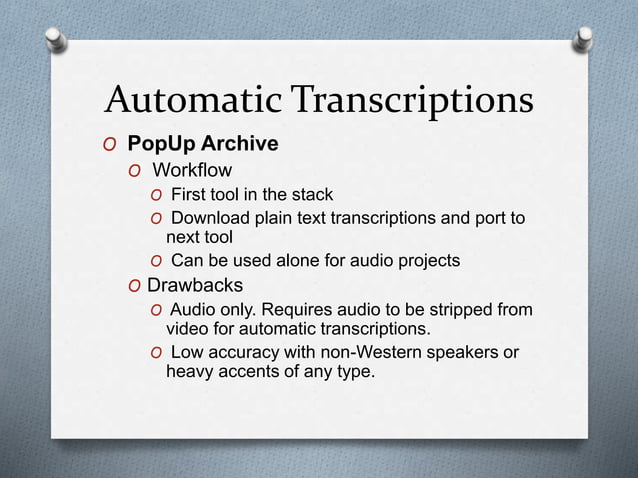 Automatic Transcriptions

O PopUp Archive

O Workflow

O First tool in the stack

O Download plain text transcriptions and port to next tool

O Can be used alone for audio projects

O Drawbacks

O Audio only. Requires audio to be stripped from video for automatic transcriptions.

O Low accuracy with non-Western speakers or heavy accents of any type.